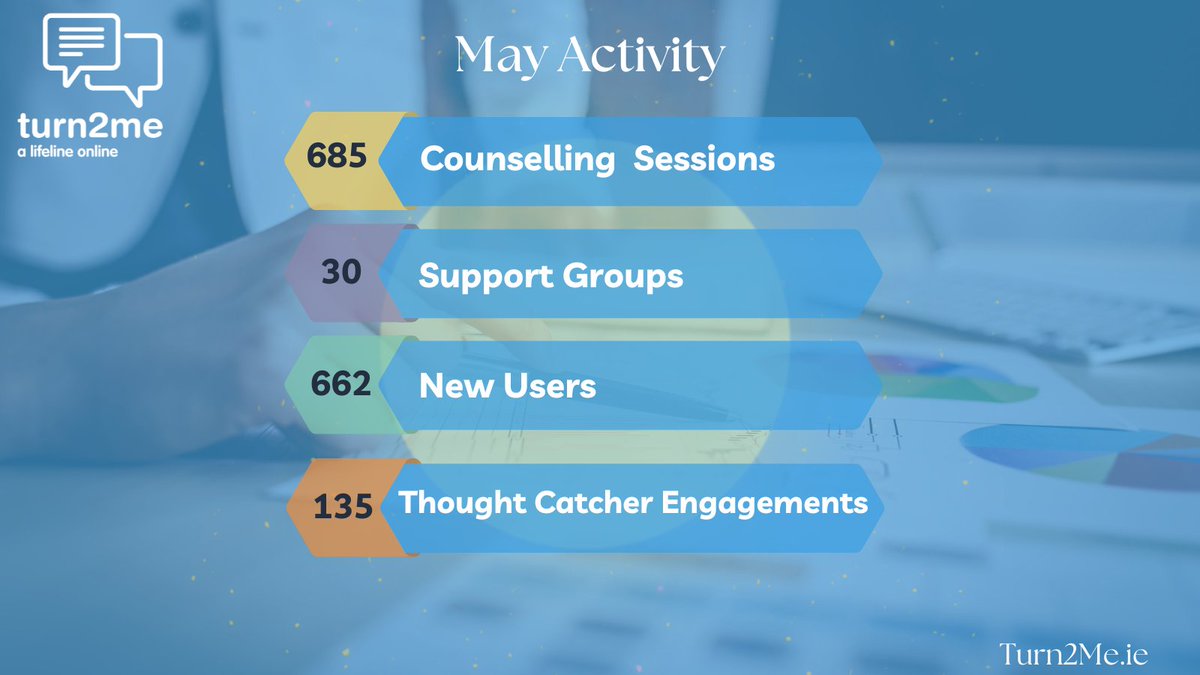 turn2me
a lifeline online

May Activity

685 Counselling Sessions

30 Support Groups

662 New Users

135 Thought Catcher Engagements

Turn2Me.ie